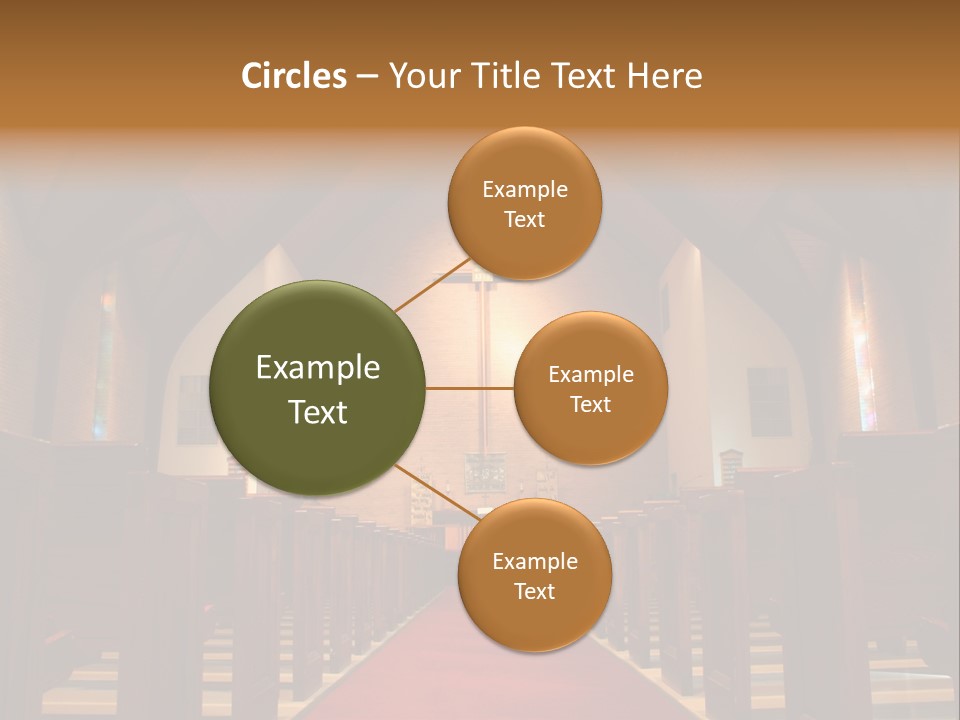 Circles – Your Title Text Here

Example Text

Example Text

Example Text

Example Text